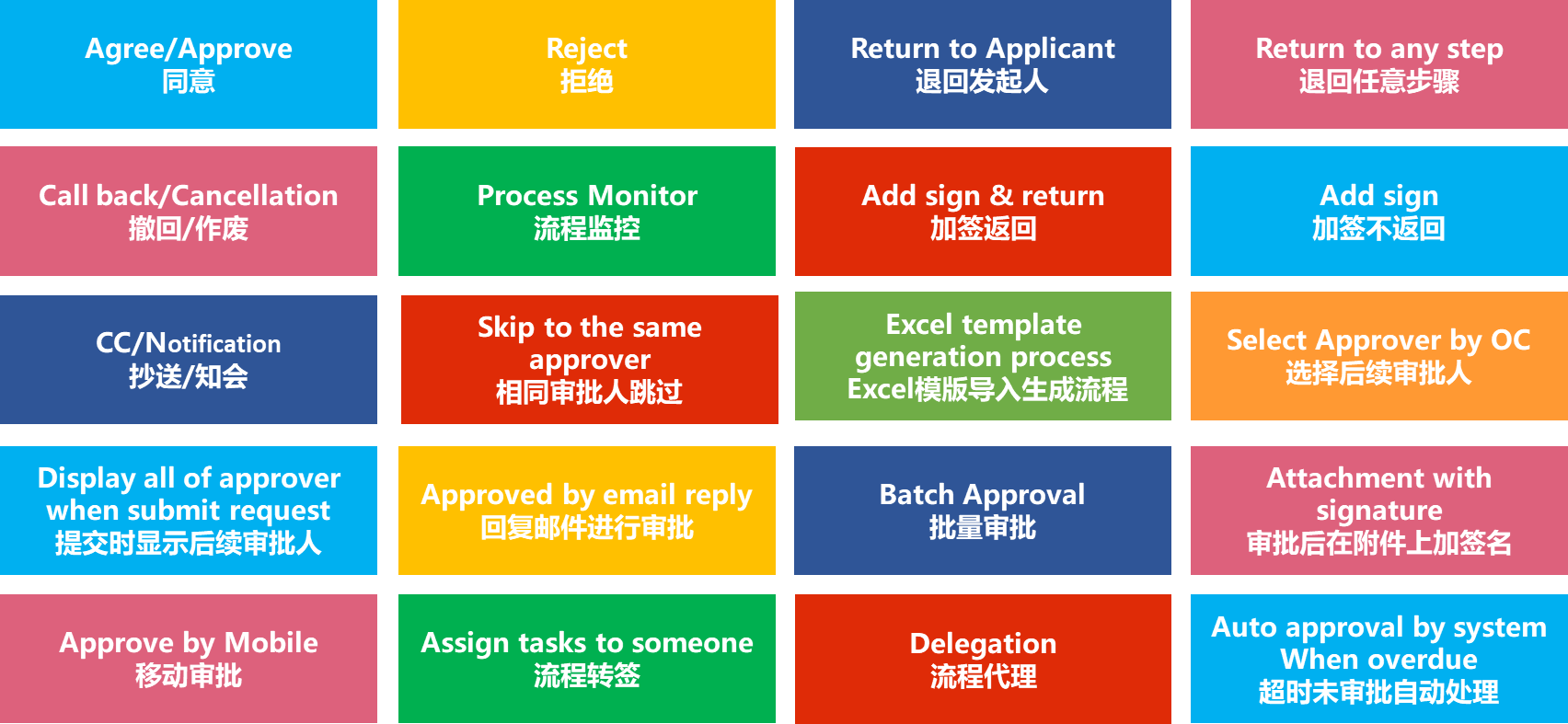 Agree/Approve
同意

Reject
拒绝

Return to Applicant
退回发起人

Return to any step
退回任意步骤

Call back/Cancellation
撤回/作废

Process Monitor
流程监控

Add sign & return
加签返回

Add sign
加签不返回

CC/Notification
抄送/知会

Skip to the same approver
相同审批人跳过

Excel template generation process
Excel模版导入生成流程

Select Approver by OC
选择后续审批人

Display all of approver when submit request
提交时显示后续审批人

Approved by email reply
回复邮件进行审批

Batch Approval
批量审批

Attachment with signature
审批后在附件上加签名

Approve by Mobile
移动审批

Assign tasks to someone
流程转签

Delegation
流程代理

Auto approval by system When overdue
超时未审批自动处理